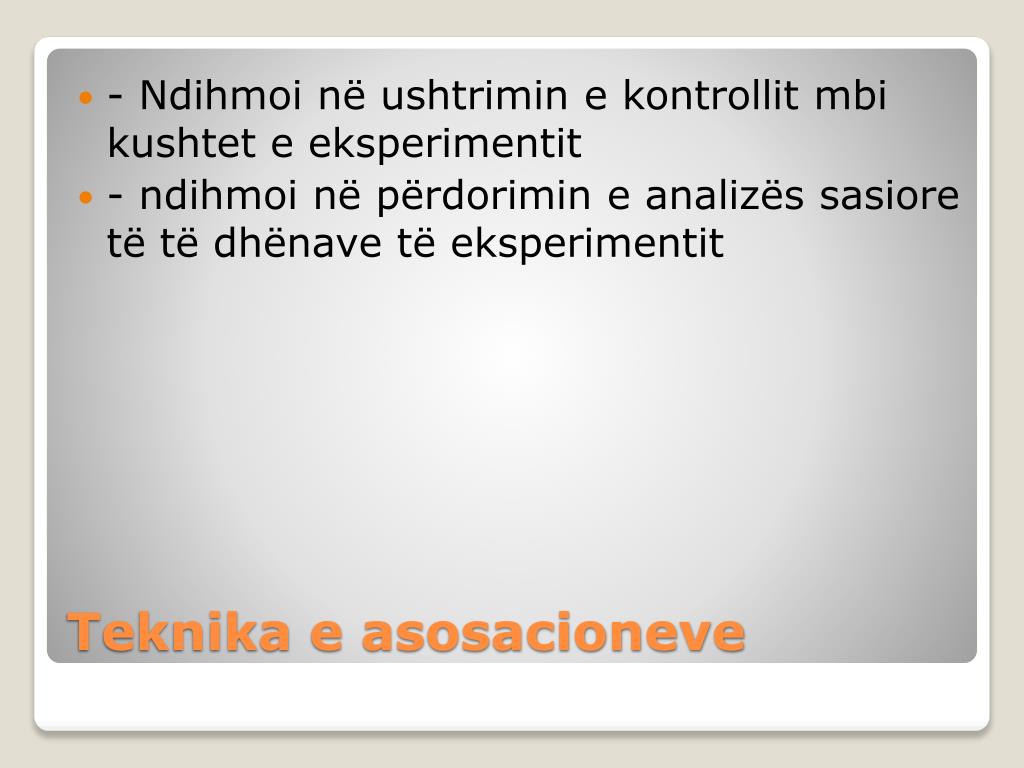 - Ndihmoi në ushtrimin e kontrollit mbi kushtet e eksperimentit

- ndihmoi në përdorimin e analizës sasiore të të dhënave të eksperimentit

Teknika e asosacioneve